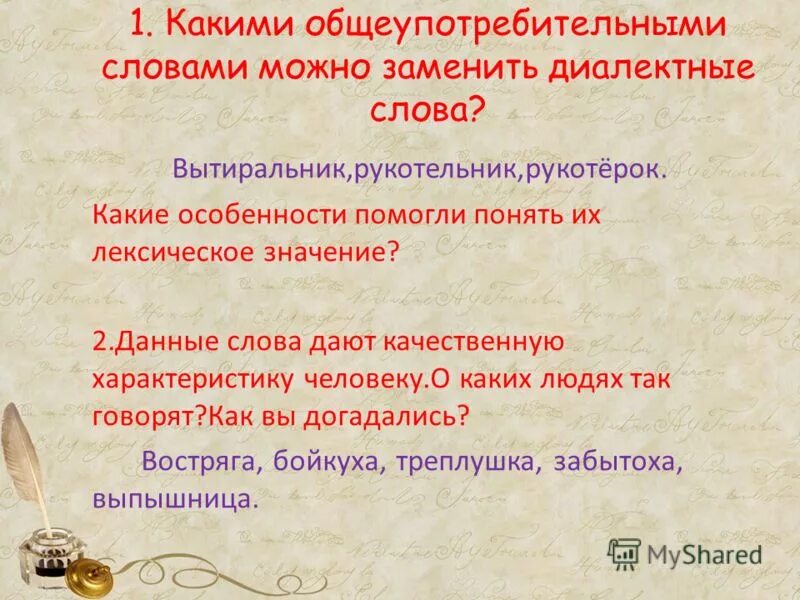 1. Какими общеупотребительными словами можно заменить диалектные слова?

Вытиральник,рукотельник,рукотёрок.

Какие особенности помогли понять их лексическое значение?

2.Данные слова дают качественную характеристику человеку.О каких людях так говорят?Как вы догадались?

Востряга, бойкуха, треплушка, забытоха, выпышница.

MyShared